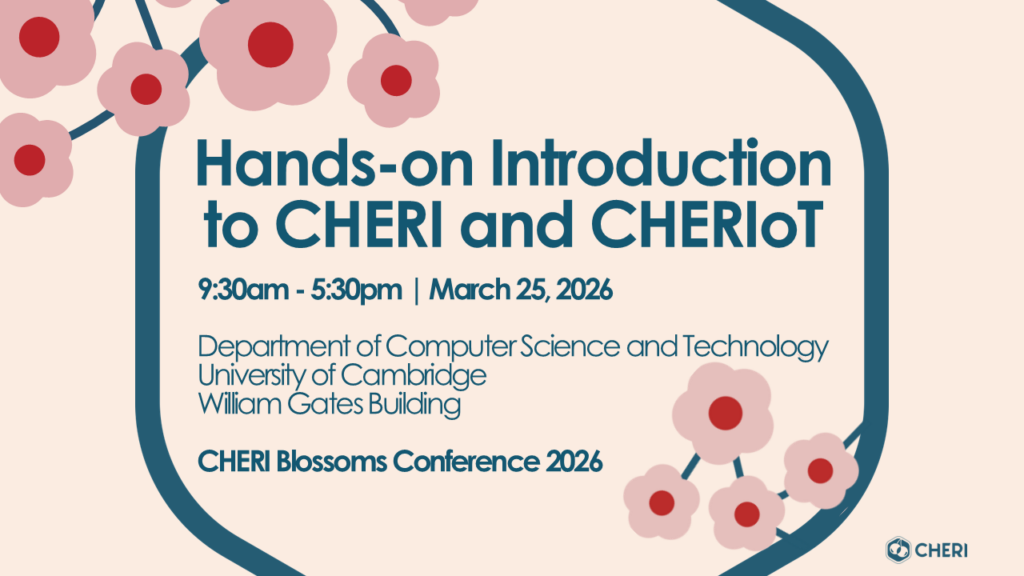 Hands-on Introduction to CHERI and CHERIoT

9:30am - 5:30pm | March 25, 2026

Department of Computer Science and Technology
University of Cambridge
William Gates Building

CHERI Blossoms Conference 2026

CHERI